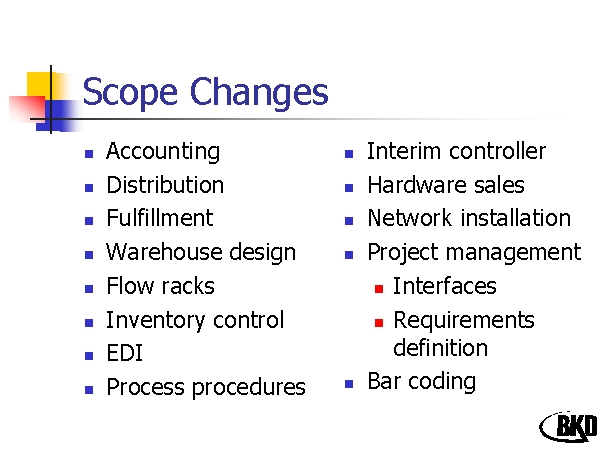 Scope Changes

- Accounting
- Distribution
- Fulfillment
- Warehouse design
- Flow racks
- Inventory control
- EDI
- Process procedures

- Interim controller
- Hardware sales
- Network installation
- Project management
  - Interfaces
  - Requirements definition
- Bar coding

BKD